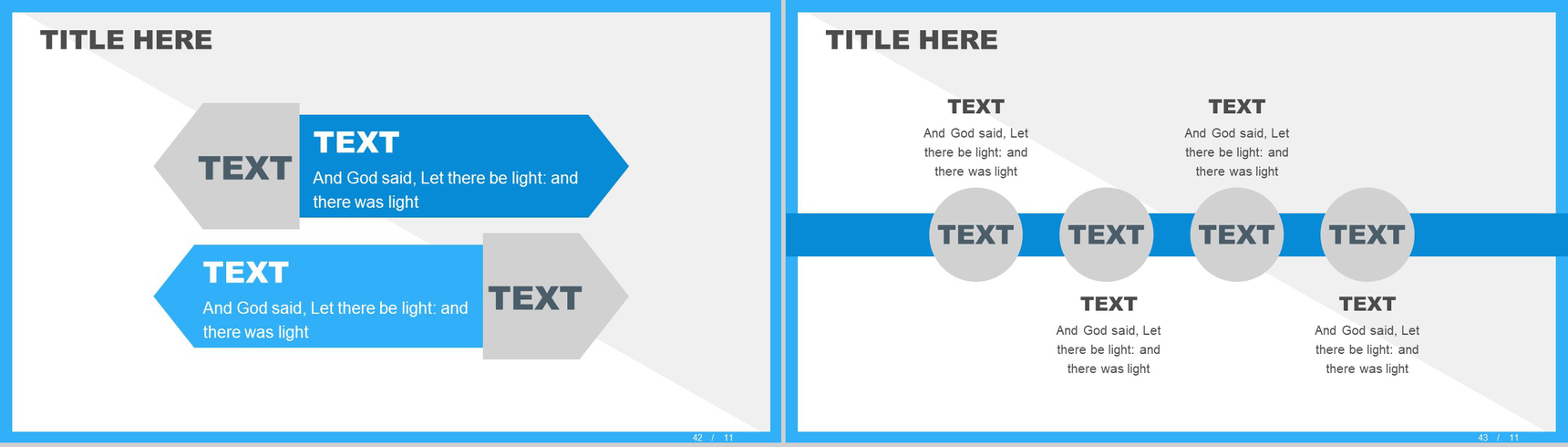 TITLE HERE

TEXT

TEXT

And God said, Let there be light: and there was light

TEXT

And God said, Let there be light: and there was light

TEXT

42 / 11

TITLE HERE

TEXT

And God said, Let there be light: and there was light

TEXT

And God said, Let there be light: and there was light

TEXT

TEXT

TEXT

TEXT

TEXT

And God said, Let there be light: and there was light

TEXT

And God said, Let there be light: and there was light

43 / 11